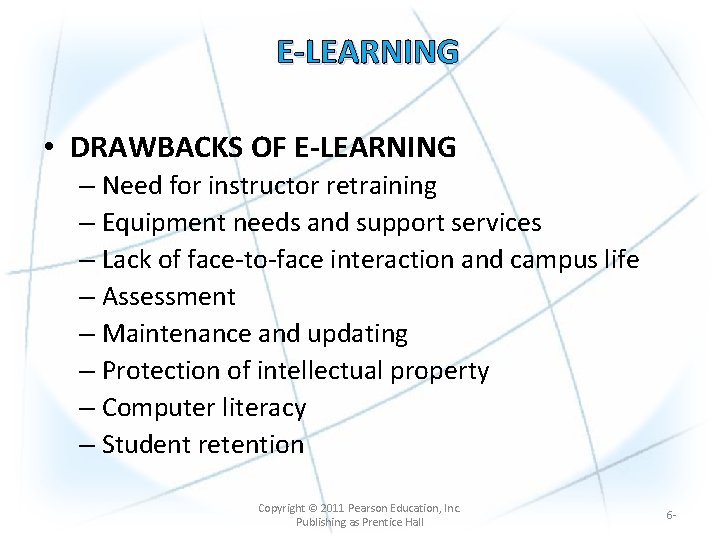 E-LEARNING

• DRAWBACKS OF E-LEARNING
– Need for instructor retraining
– Equipment needs and support services
– Lack of face-to-face interaction and campus life
– Assessment
– Maintenance and updating
– Protection of intellectual property
– Computer literacy
– Student retention

Copyright © 2011 Pearson Education, Inc.
Publishing as Prentice Hall

6-